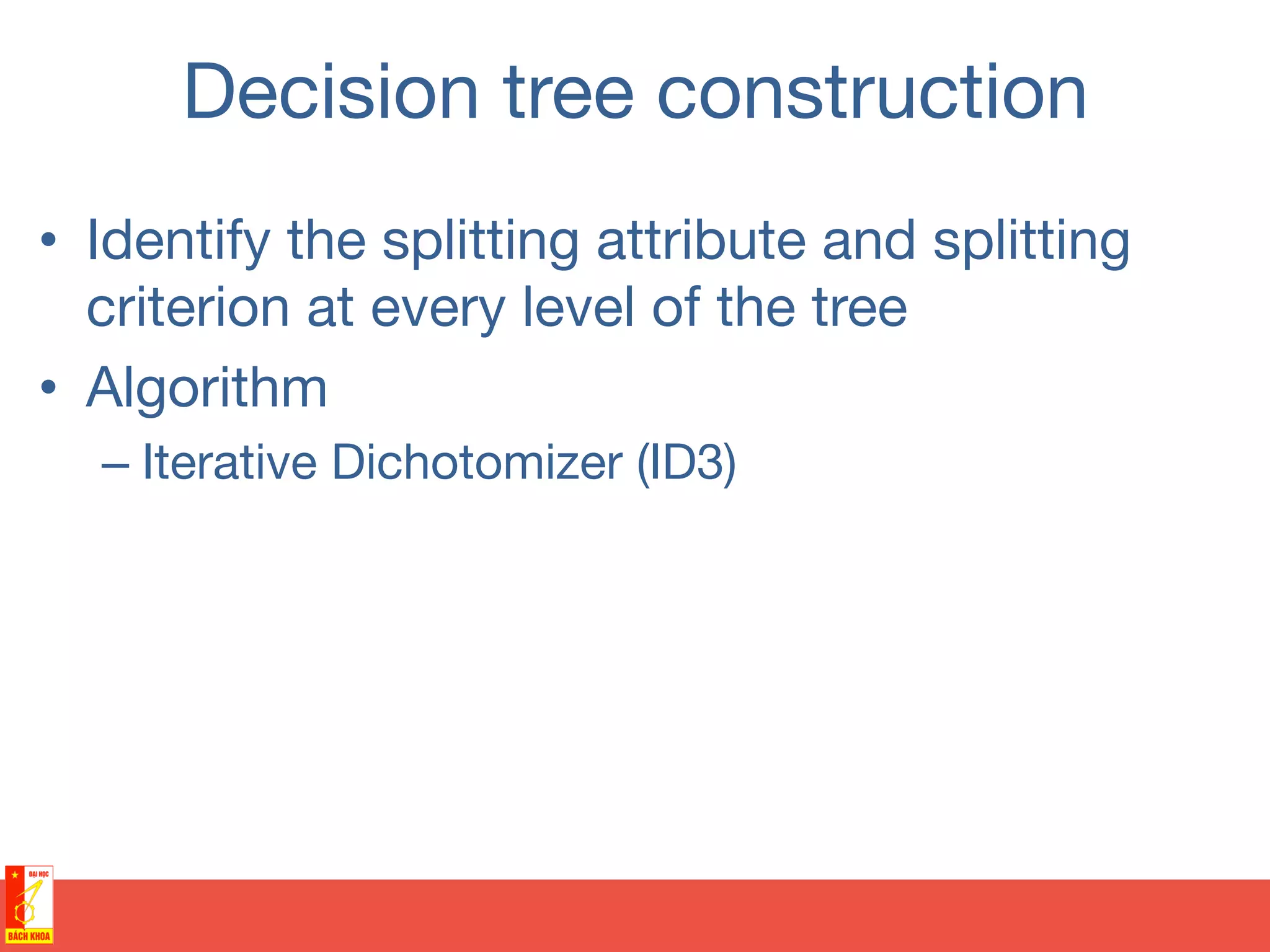 Decision tree construction

• Identify the splitting attribute and splitting criterion at every level of the tree

• Algorithm

– Iterative Dichotomizer (ID3)

ĐẠI HỌC
BÁCH KHOA